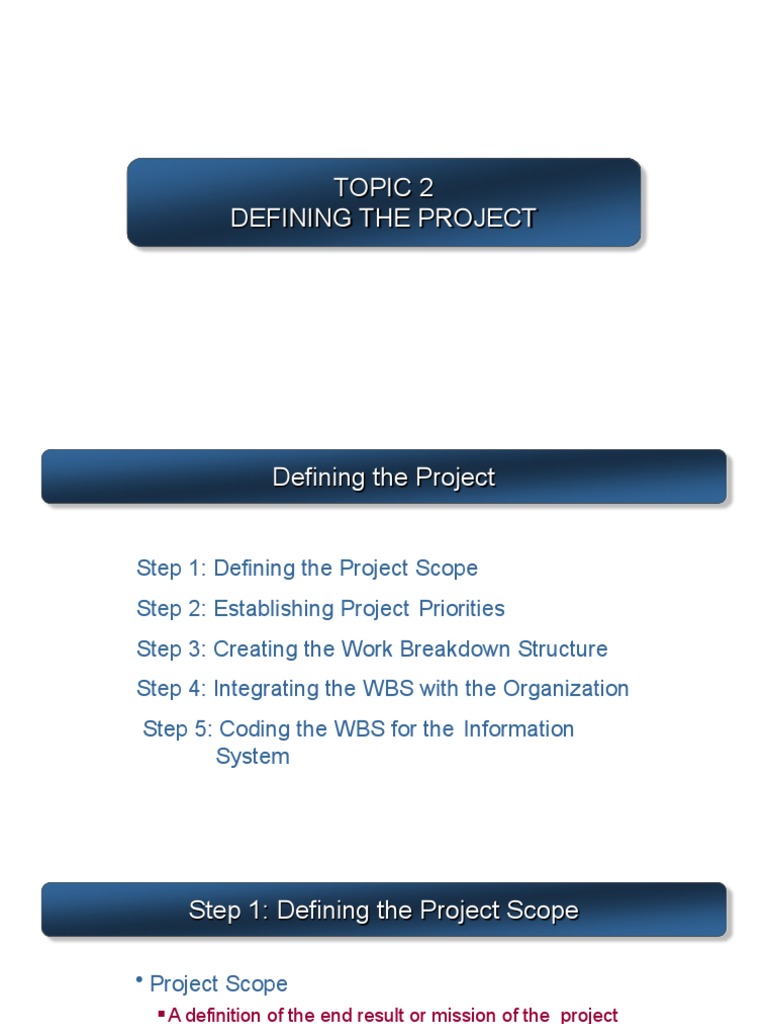 TOPIC 2
DEFINING THE PROJECT

Defining the Project

Step 1: Defining the Project Scope

Step 2: Establishing Project Priorities

Step 3: Creating the Work Breakdown Structure

Step 4: Integrating the WBS with the Organization

Step 5: Coding the WBS for the Information System

Step 1: Defining the Project Scope

• Project Scope

▪ A definition of the end result or mission of the project